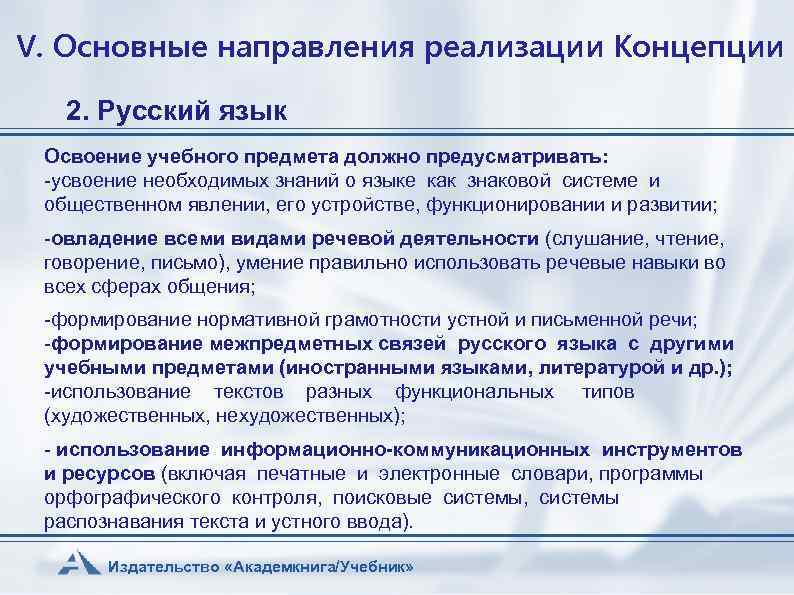 V. Основные направления реализации Концепции

2. Русский язык

Освоение учебного предмета должно предусматривать:
-усвоение необходимых знаний о языке как знаковой системе и общественном явлении, его устройстве, функционировании и развитии;

-овладение всеми видами речевой деятельности (слушание, чтение, говорение, письмо), умение правильно использовать речевые навыки во всех сферах общения;

-формирование нормативной грамотности устной и письменной речи;
-формирование межпредметных связей русского языка с другими учебными предметами (иностранными языками, литературой и др.);
-использование текстов разных функциональных типов (художественных, нехудожественных);

- использование информационно-коммуникационных инструментов и ресурсов (включая печатные и электронные словари, программы орфографического контроля, поисковые системы, системы распознавания текста и устного ввода).

Издательство «Академкнига/Учебник»